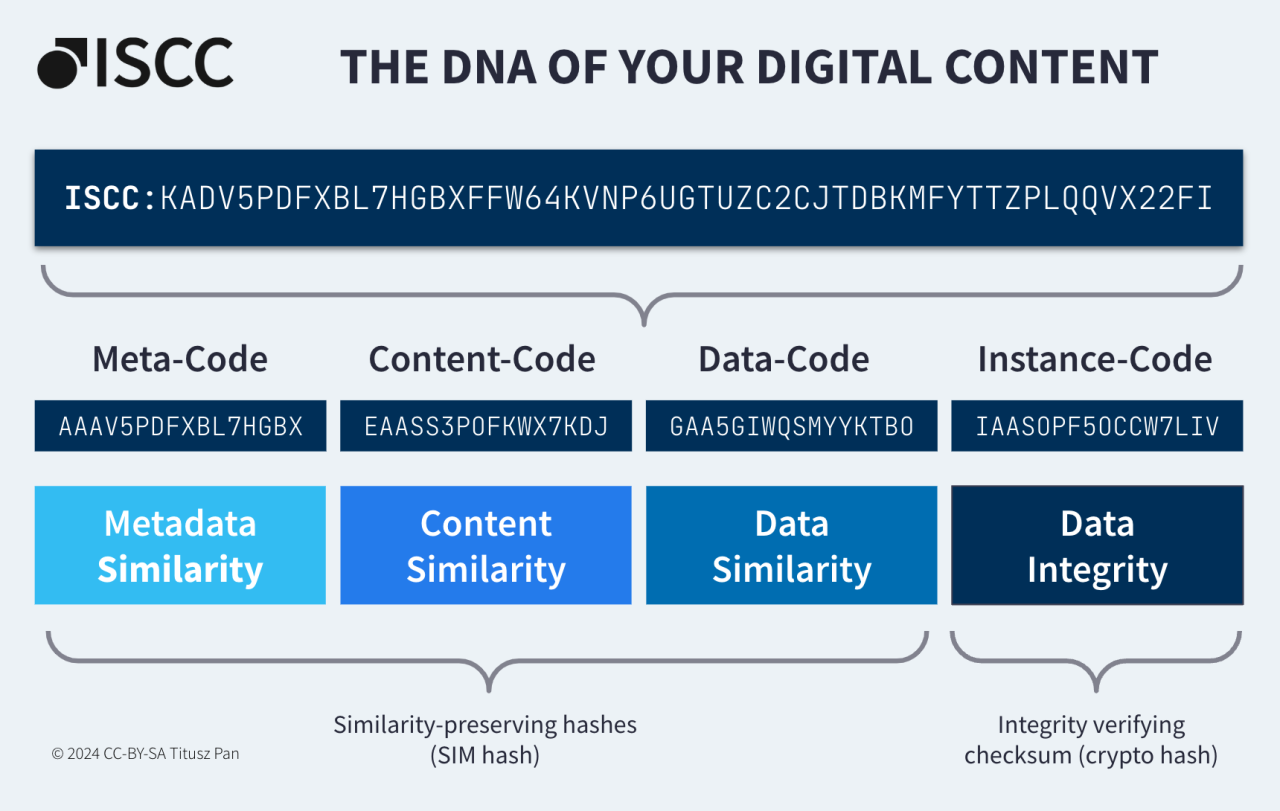 ISCC

THE DNA OF YOUR DIGITAL CONTENT

ISCC:KADV5PDFXBL7HGBXFFW64KVNP6UGTUZC2CJTDBKMFYTTZPLQQVX22FI

Meta-Code

AAAV5PDFXBL7HGBX

Metadata Similarity

Content-Code

EAASS3POFKWX7KDJ

Content Similarity

Data-Code

GAA5GIWQSMYYKTBO

Data Similarity

Instance-Code

IAASOPF5OCCW7LIV

Data Integrity

Similarity-preserving hashes (SIM hash)

Integrity verifying checksum (crypto hash)

© 2024 CC-BY-SA Titusz Pan